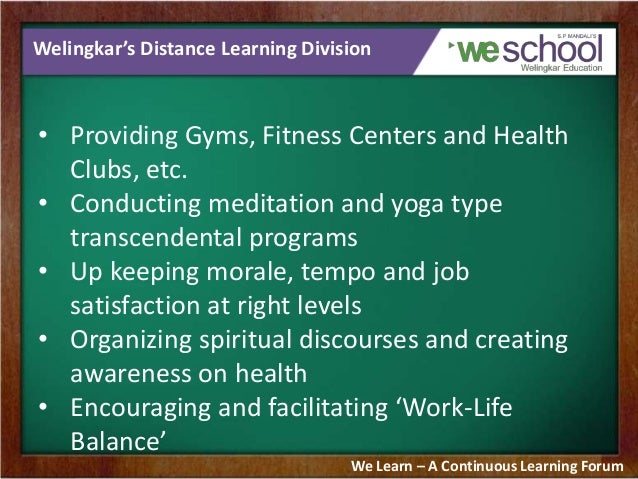 Welingkar's Distance Learning Division

S.P. MANDALI'S
weschool
Welingkar Education

• Providing Gyms, Fitness Centers and Health Clubs, etc.
• Conducting meditation and yoga type transcendental programs
• Up keeping morale, tempo and job satisfaction at right levels
• Organizing spiritual discourses and creating awareness on health
• Encouraging and facilitating 'Work-Life Balance'

We Learn – A Continuous Learning Forum